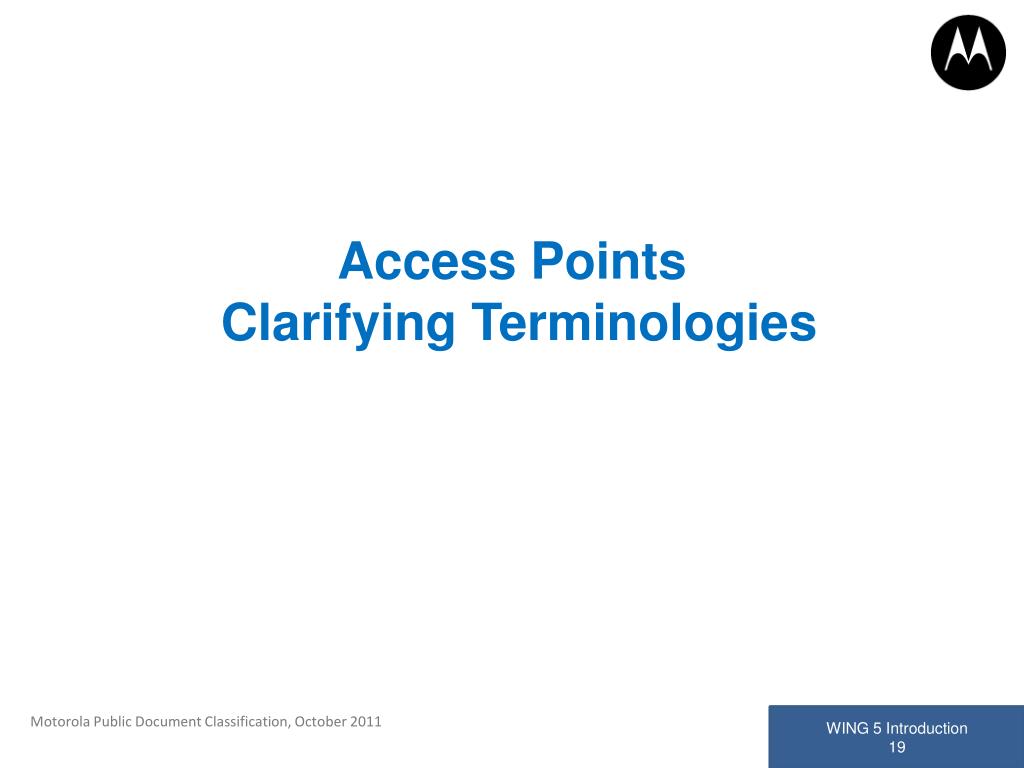 Access Points
Clarifying Terminologies

Motorola Public Document Classification, October 2011

WING 5 Introduction
19